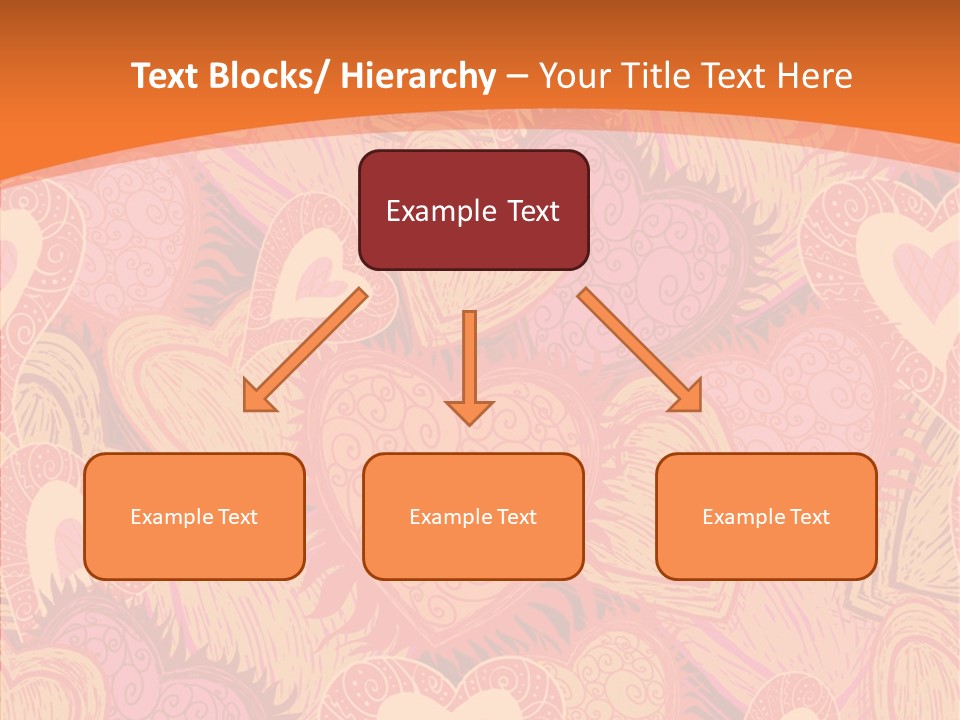 Text Blocks/ Hierarchy – Your Title Text Here

Example Text

Example Text

Example Text

Example Text